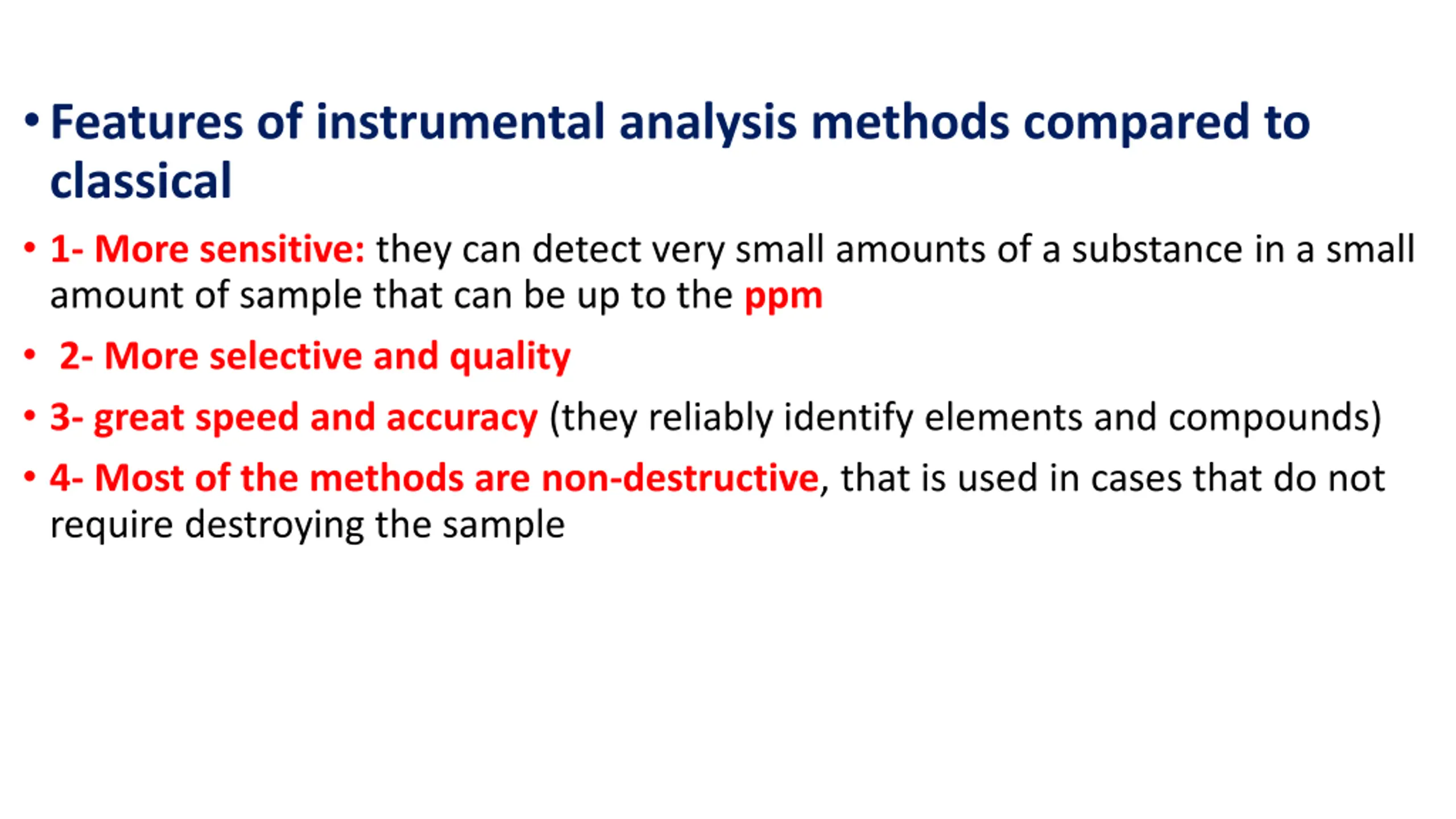 • Features of instrumental analysis methods compared to classical

• 1- More sensitive: they can detect very small amounts of a substance in a small amount of sample that can be up to the ppm

• 2- More selective and quality

• 3- great speed and accuracy (they reliably identify elements and compounds)

• 4- Most of the methods are non-destructive, that is used in cases that do not require destroying the sample